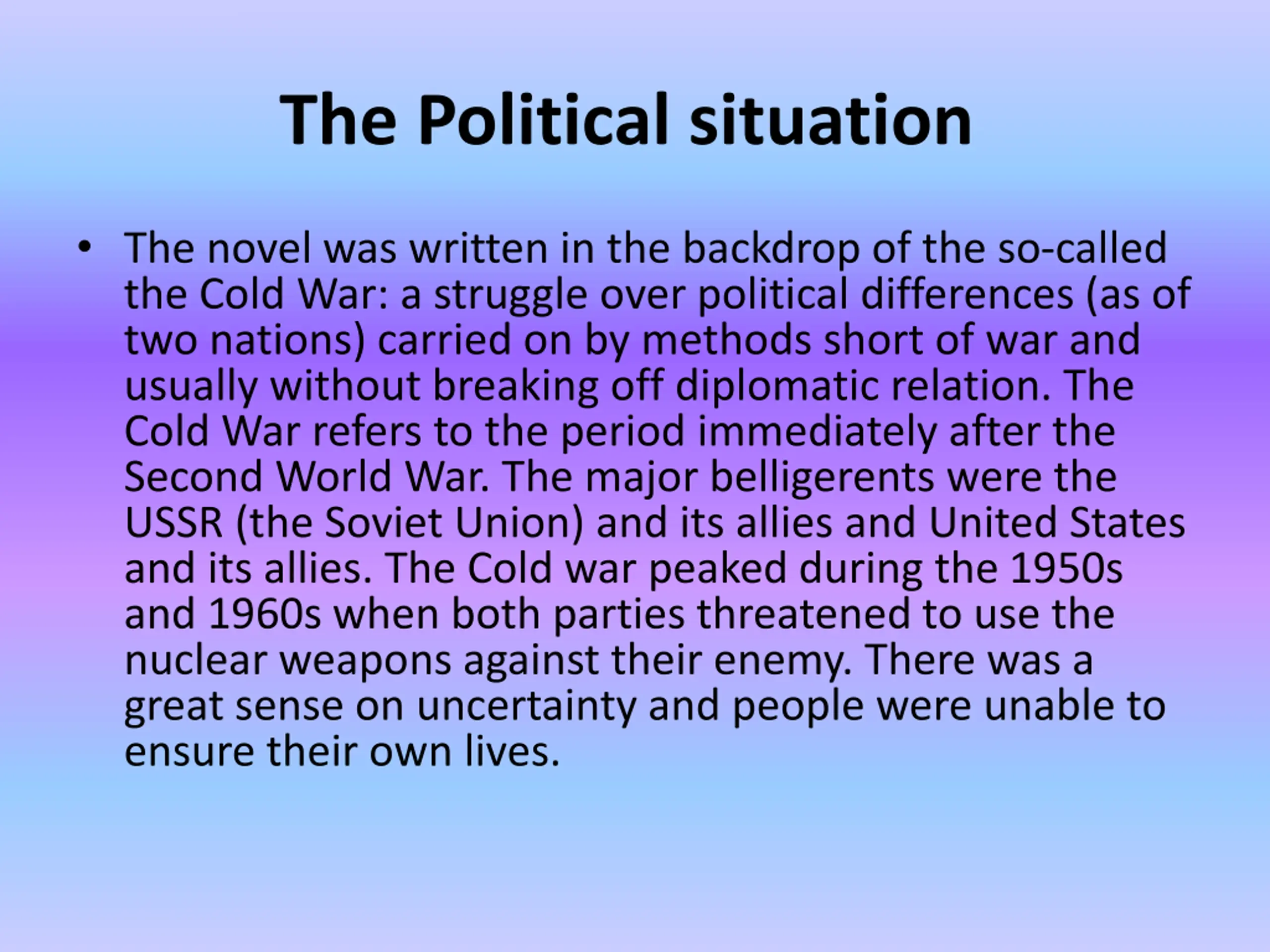 The Political situation

• The novel was written in the backdrop of the so-called the Cold War: a struggle over political differences (as of two nations) carried on by methods short of war and usually without breaking off diplomatic relation. The Cold War refers to the period immediately after the Second World War. The major belligerents were the USSR (the Soviet Union) and its allies and United States and its allies. The Cold war peaked during the 1950s and 1960s when both parties threatened to use the nuclear weapons against their enemy. There was a great sense on uncertainty and people were unable to ensure their own lives.